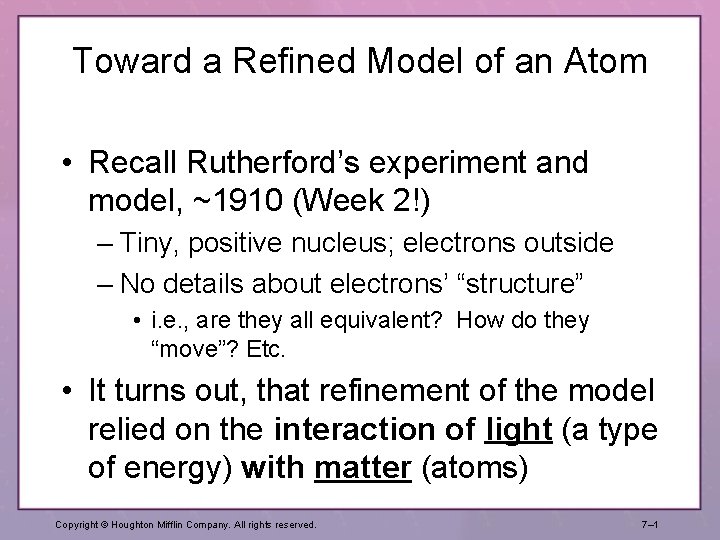 Toward a Refined Model of an Atom

• Recall Rutherford's experiment and model, ~1910 (Week 2!)

- Tiny, positive nucleus; electrons outside

- No details about electrons' "structure"

• i.e., are they all equivalent? How do they "move"? Etc.

• It turns out, that refinement of the model relied on the interaction of light (a type of energy) with matter (atoms)

Copyright © Houghton Mifflin Company. All rights reserved.

7–1